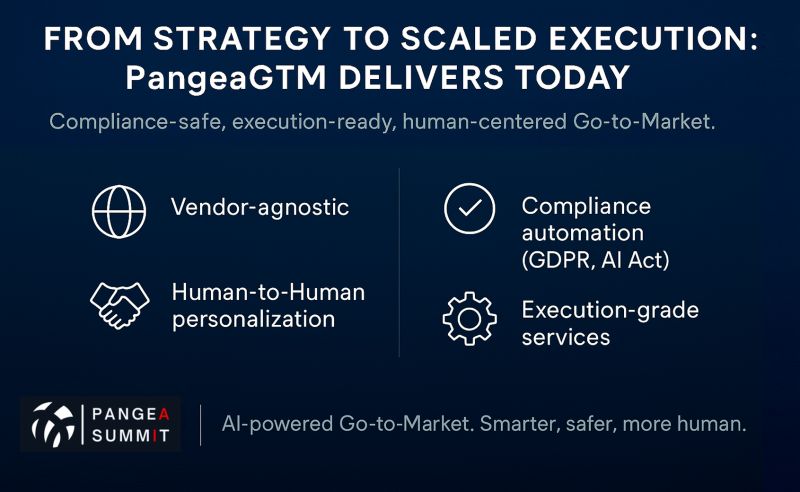 FROM STRATEGY TO SCALED EXECUTION: PangeaGTM DELIVERS TODAY

Compliance-safe, execution-ready, human-centered Go-to-Market.

Vendor-agnostic

Human-to-Human personalization

Compliance automation (GDPR, AI Act)

Execution-grade services

PANGEA SUMMIT

AI-powered Go-to-Market. Smarter, safer, more human.